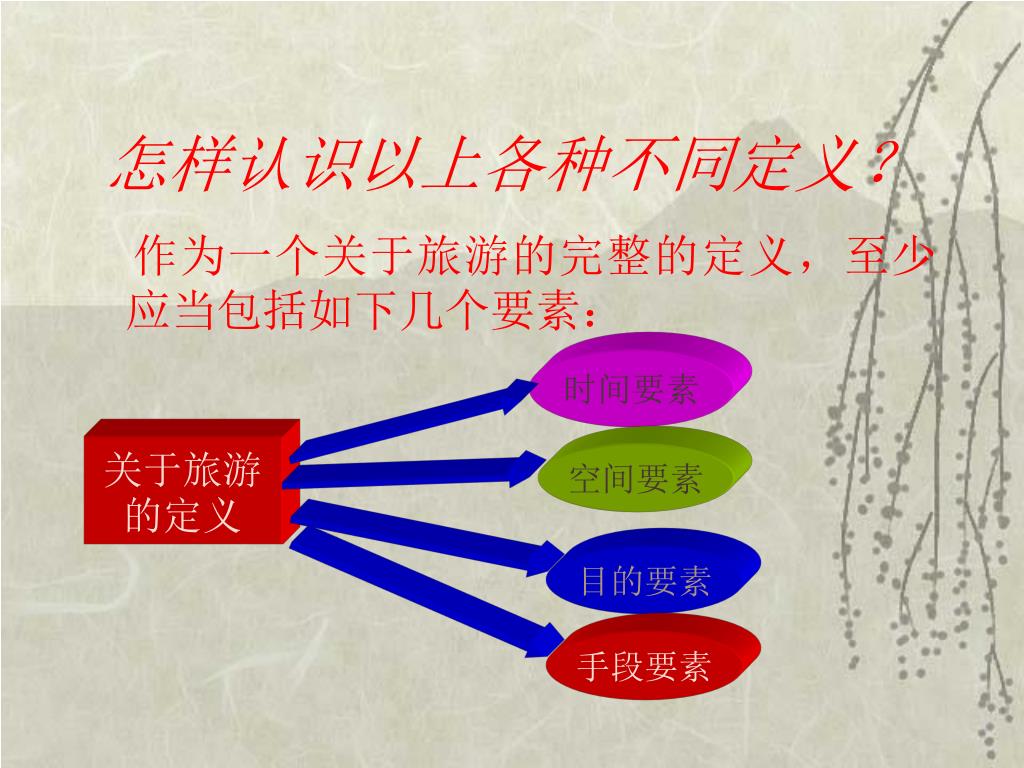 怎样认识以上各种不同定义？

作为一个关于旅游的完整的定义，至少应当包括如下几个要素：

关于旅游的定义

时间要素

空间要素

目的要素

手段要素